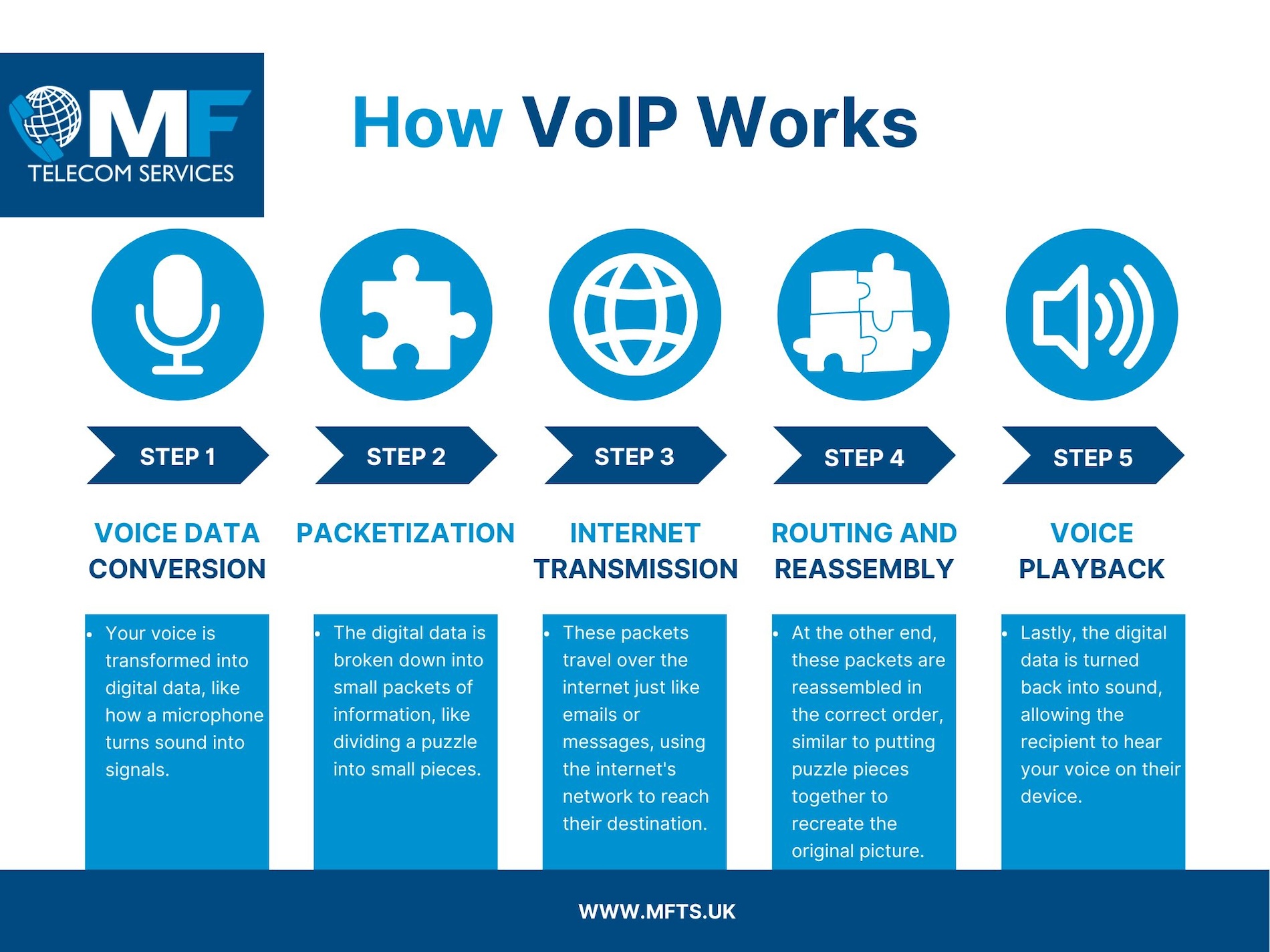 MF
TELECOM SERVICES

How VoIP Works

STEP 1

VOICE DATA CONVERSION

• Your voice is transformed into digital data, like how a microphone turns sound into signals.

STEP 2

PACKETIZATION

• The digital data is broken down into small packets of information, like dividing a puzzle into small pieces.

STEP 3

INTERNET TRANSMISSION

• These packets travel over the internet just like emails or messages, using the internet's network to reach their destination.

STEP 4

ROUTING AND REASSEMBLY

• At the other end, these packets are reassembled in the correct order, similar to putting puzzle pieces together to recreate the original picture.

STEP 5

VOICE PLAYBACK

• Lastly, the digital data is turned back into sound, allowing the recipient to hear your voice on their device.

WWW.MFTS.UK